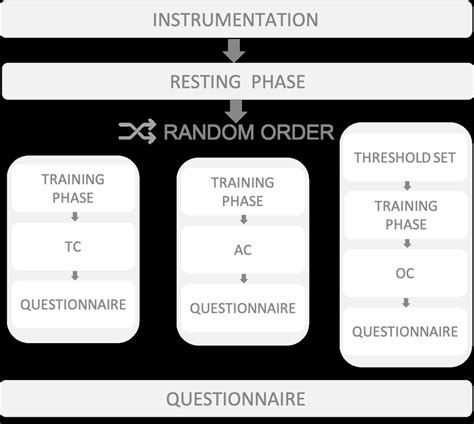 INSTRUMENTATION

RESTING PHASE

RANDOM ORDER

TRAINING PHASE

TC

QUESTIONNAIRE

TRAINING PHASE

AC

QUESTIONNAIRE

THRESHOLD SET

TRAINING PHASE

OC

QUESTIONNAIRE

QUESTIONNAIRE